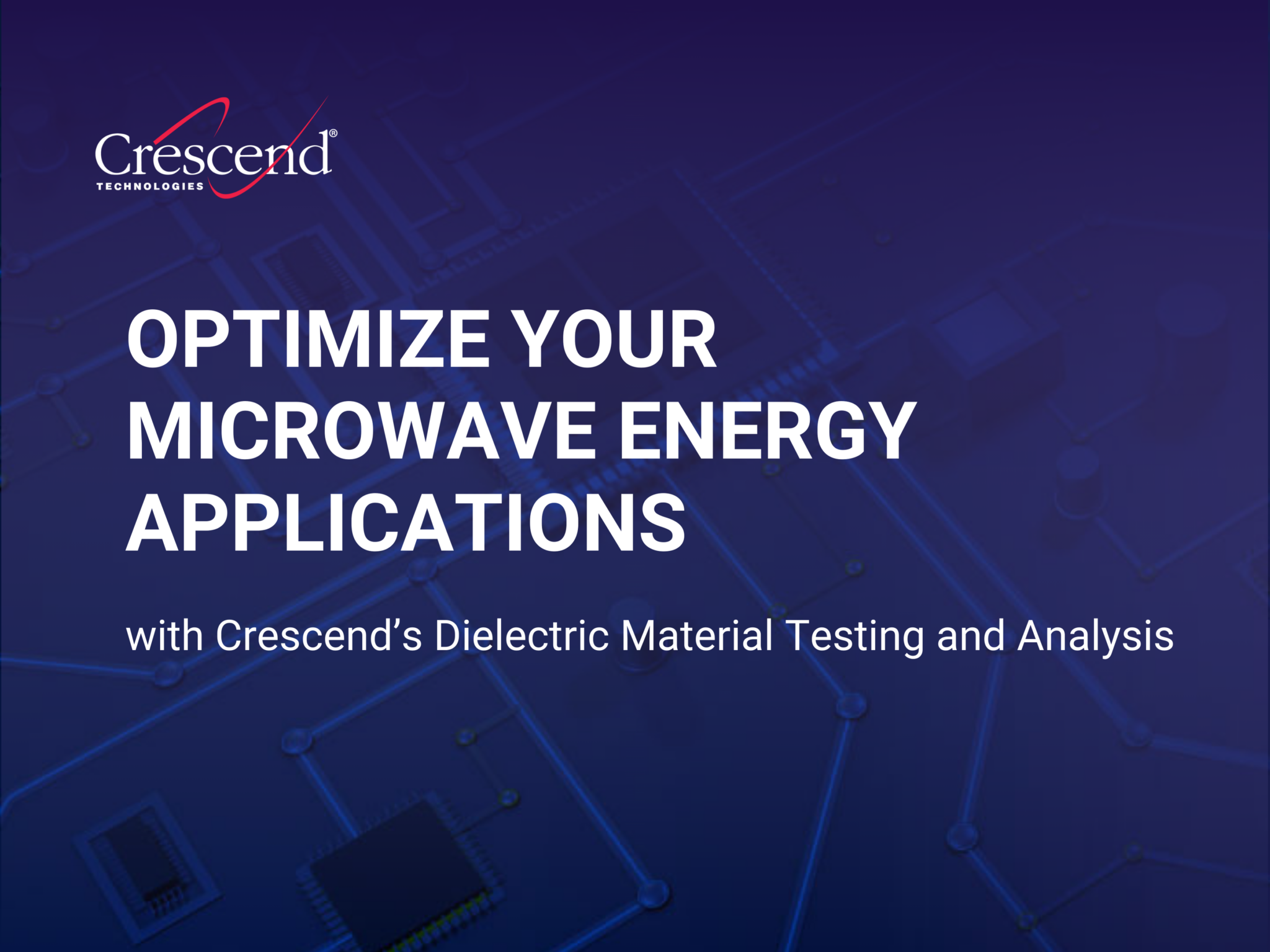 Crescend®
TECHNOLOGIES

OPTIMIZE YOUR MICROWAVE ENERGY APPLICATIONS

with Crescend's Dielectric Material Testing and Analysis